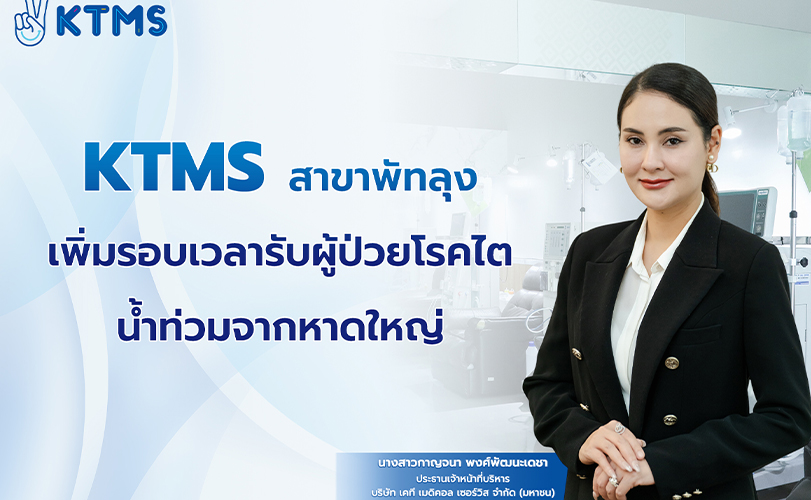 KTMS

KTMS สาขาพัทลุง

เพิ่มรอบเวลารับผู้ป่วยโรคไต

น้ำท่วมจากหาดใหญ่

นางสาวกาญจนา พงศ์พัฒนะเดชา
ประธานเจ้าหน้าที่บริหาร
บริษัท เคที เมดิคอล เซอร์วิส จำกัด (มหาชน)